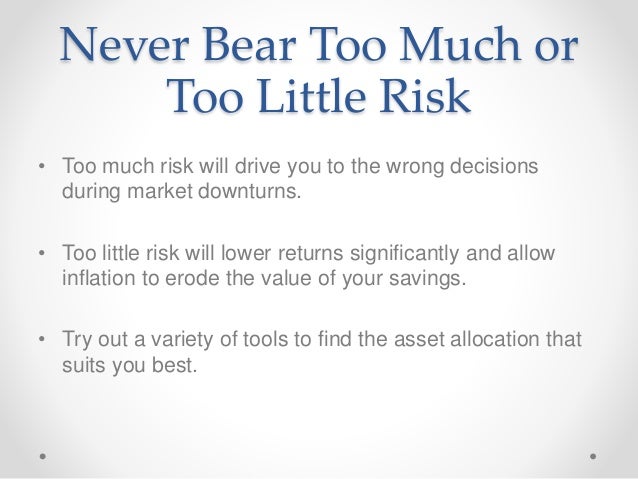 Never Bear Too Much or Too Little Risk

• Too much risk will drive you to the wrong decisions during market downturns.

• Too little risk will lower returns significantly and allow inflation to erode the value of your savings.

• Try out a variety of tools to find the asset allocation that suits you best.